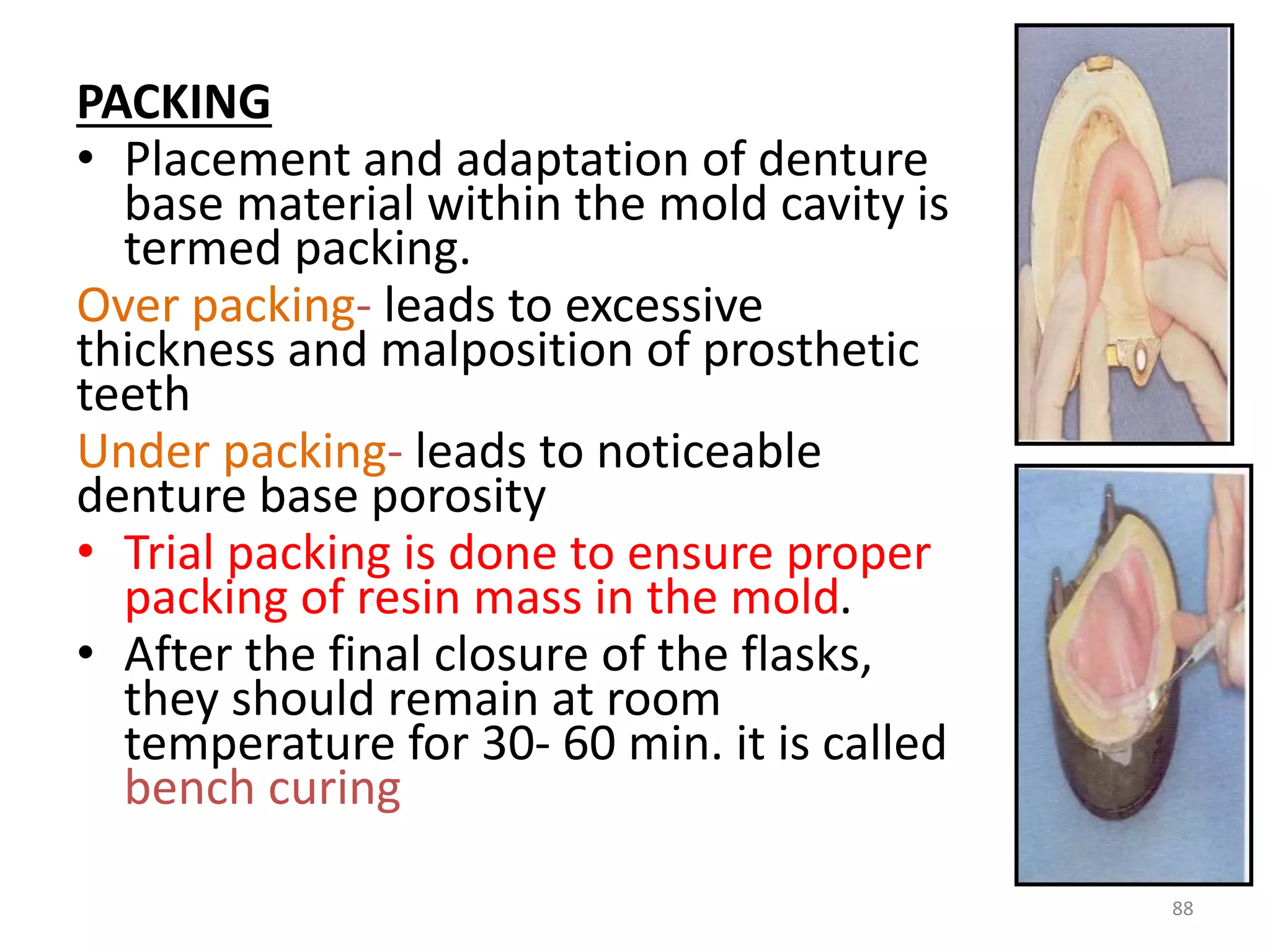 PACKING

• Placement and adaptation of denture base material within the mold cavity is termed packing.

Over packing- leads to excessive thickness and malposition of prosthetic teeth

Under packing- leads to noticeable denture base porosity

• Trial packing is done to ensure proper packing of resin mass in the mold.

• After the final closure of the flasks, they should remain at room temperature for 30- 60 min. it is called bench curing

88